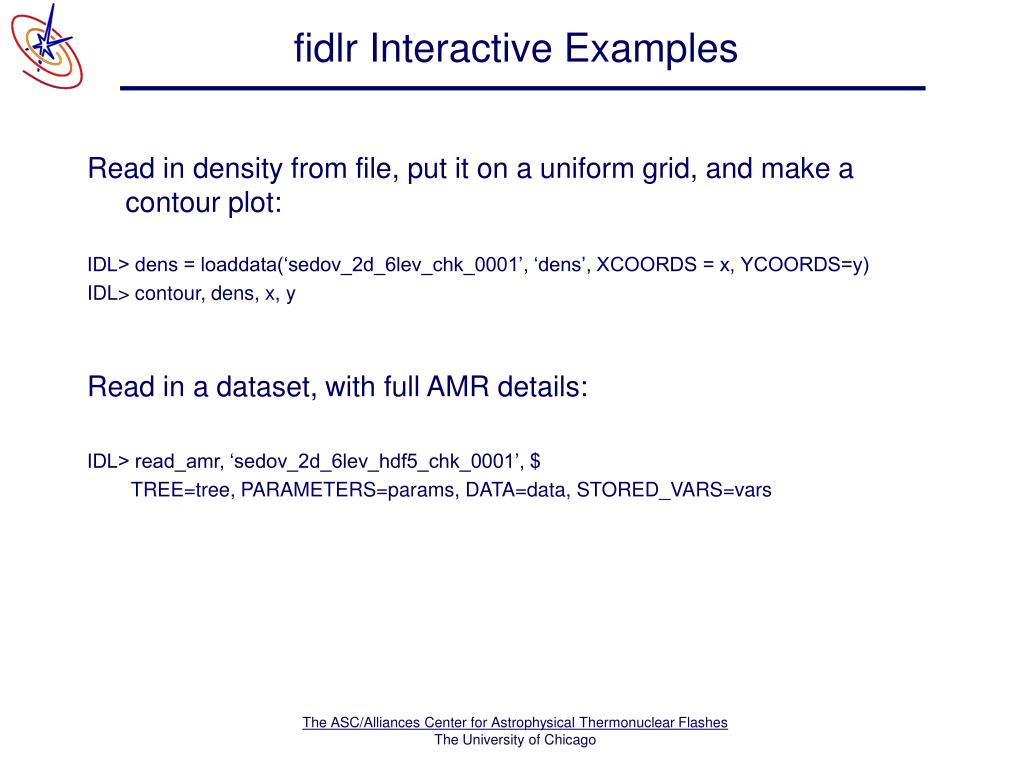 fidlr Interactive Examples

Read in density from file, put it on a uniform grid, and make a contour plot:

IDL> dens = loaddata(‘sedov_2d_6lev_chk_0001’, ‘dens’, XCOORDS = x, YCOORDS=y)
IDL> contour, dens, x, y

Read in a dataset, with full AMR details:

IDL> read_amr, ‘sedov_2d_6lev_hdf5_chk_0001’, $
TREE=tree, PARAMETERS=params, DATA=data, STORED_VARS=vars

The ASC/Alliances Center for Astrophysical Thermonuclear Flashes
The University of Chicago